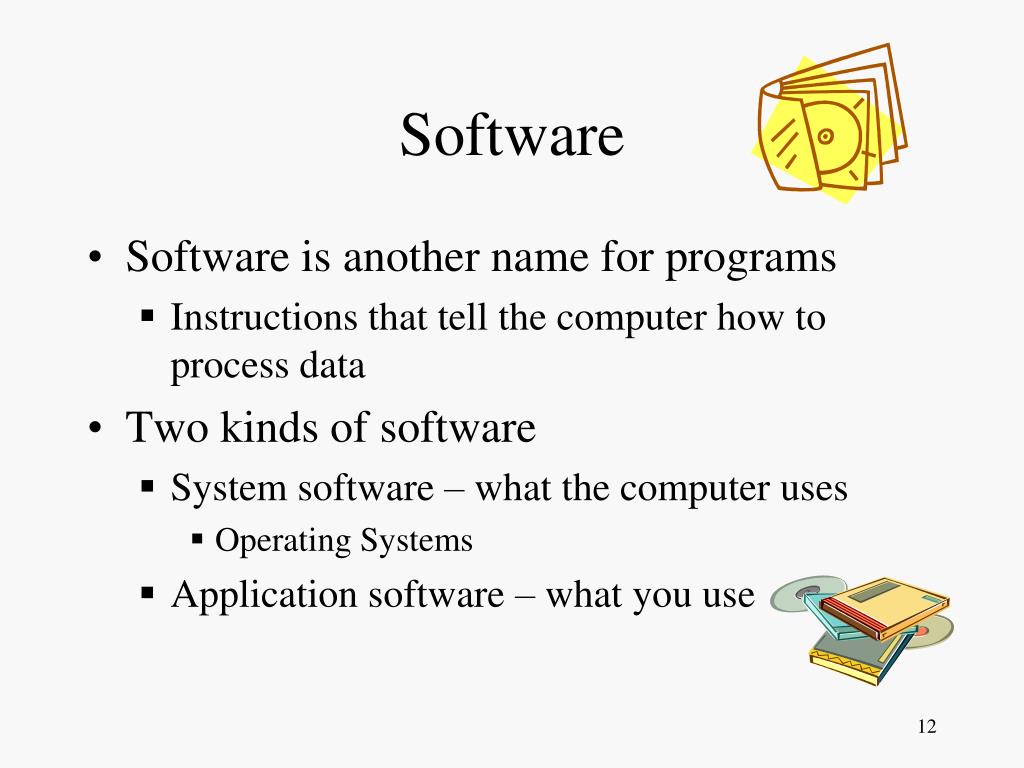 Software

• Software is another name for programs
 ▪ Instructions that tell the computer how to process data
• Two kinds of software
 ▪ System software – what the computer uses
  ▪ Operating Systems
 ▪ Application software – what you use

12